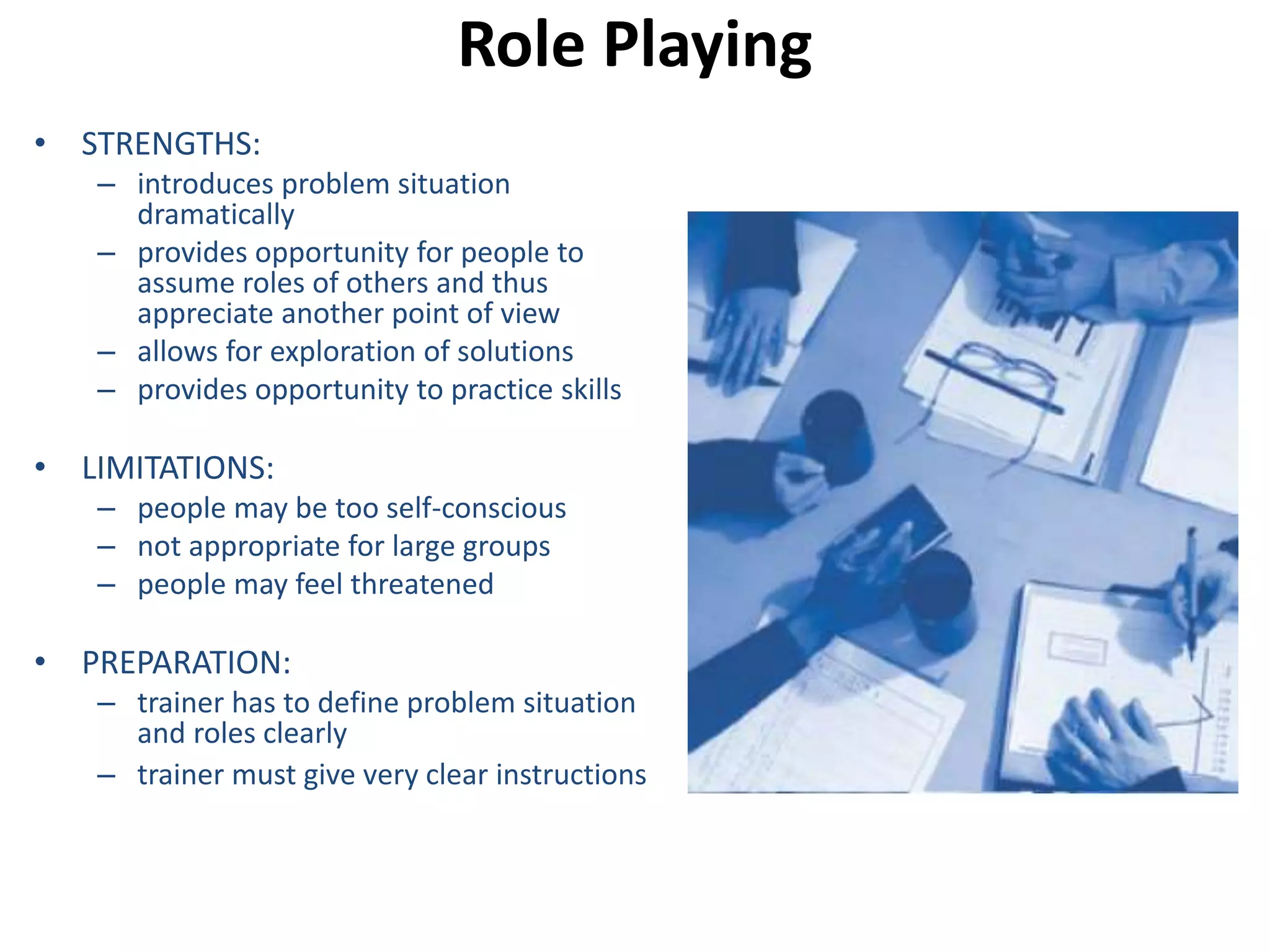 Role Playing

• STRENGTHS:
  – introduces problem situation dramatically
  – provides opportunity for people to assume roles of others and thus appreciate another point of view
  – allows for exploration of solutions
  – provides opportunity to practice skills

• LIMITATIONS:
  – people may be too self-conscious
  – not appropriate for large groups
  – people may feel threatened

• PREPARATION:
  – trainer has to define problem situation and roles clearly
  – trainer must give very clear instructions